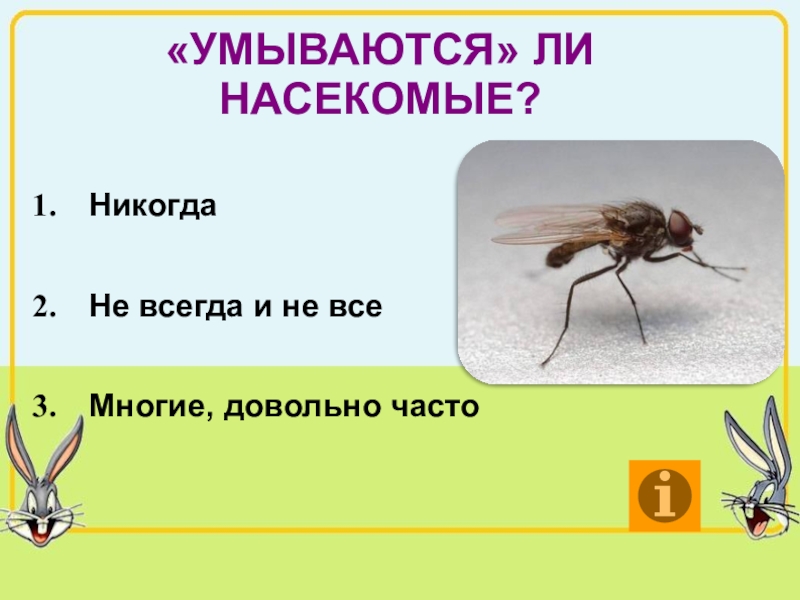 «УМЫВАЮТСЯ» ЛИ НАСЕКОМЫЕ?

1. Никогда

2. Не всегда и не все

3. Многие, довольно часто

i